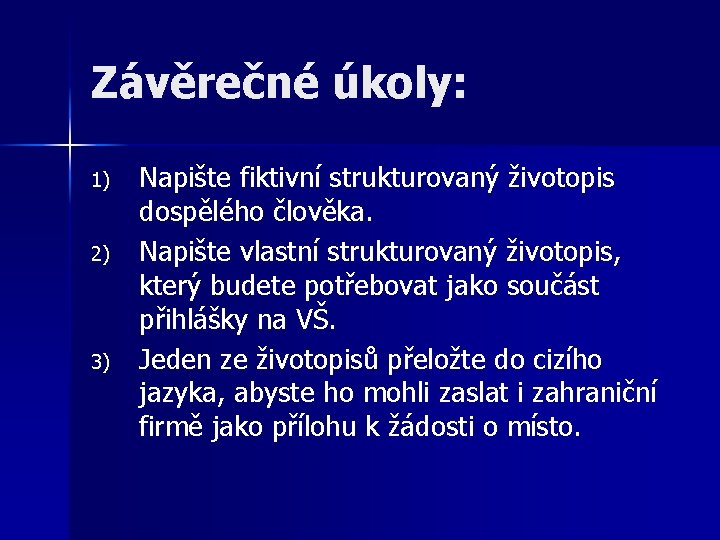 Závěrečné úkoly:

1) Napište fiktivní strukturovaný životopis dospělého člověka.

2) Napište vlastní strukturovaný životopis, který budete potřebovat jako součást přihlášky na VŠ.

3) Jeden ze životopisů přeložte do cizího jazyka, abyste ho mohli zaslat i zahraniční firmě jako přílohu k žádosti o místo.